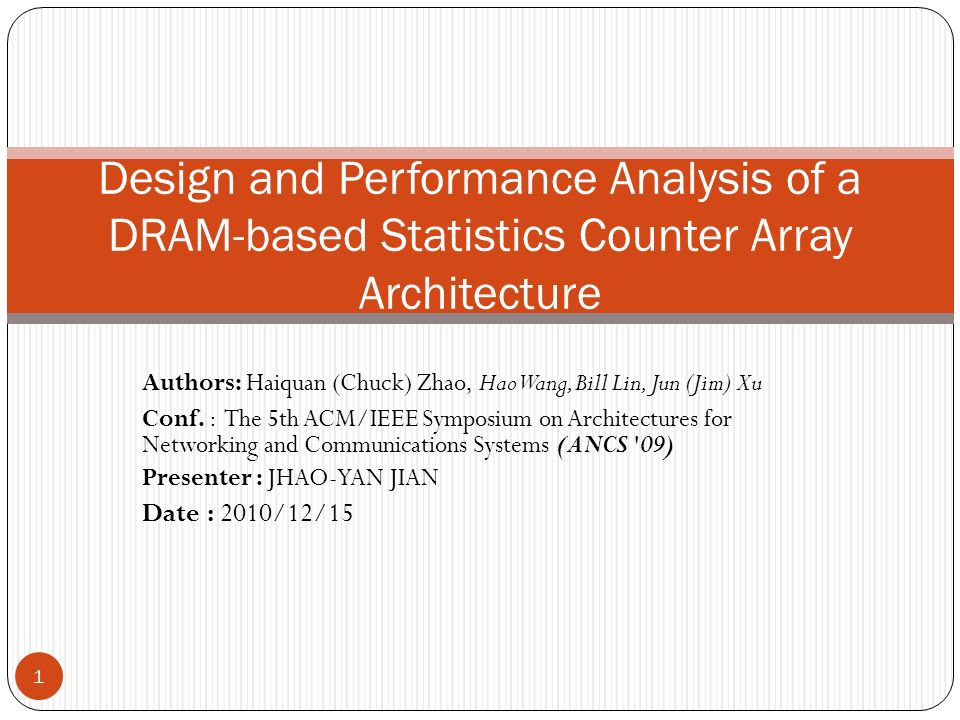 Design and Performance Analysis of a DRAM-based Statistics Counter Array Architecture

Authors: Haiquan (Chuck) Zhao, Hao Wang, Bill Lin, Jun (Jim) Xu

Conf. : The 5th ACM/IEEE Symposium on Architectures for Networking and Communications Systems (ANCS '09)

Presenter : JHAO-YAN JIAN

Date : 2010/12/15

1